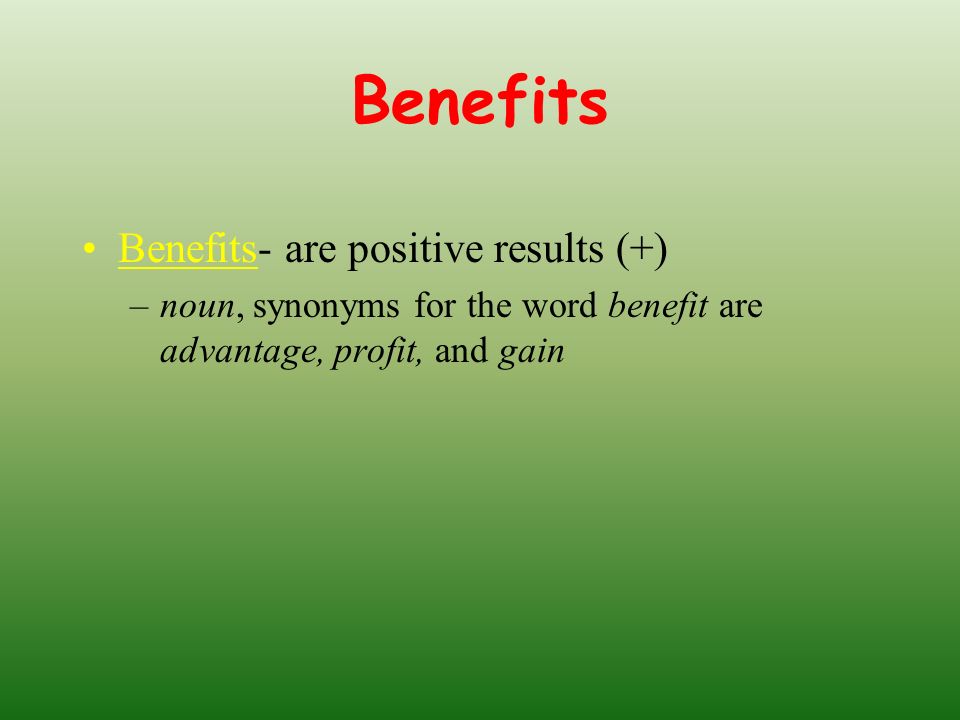 Benefits

• Benefits- are positive results (+)
– noun, synonyms for the word benefit are advantage, profit, and gain